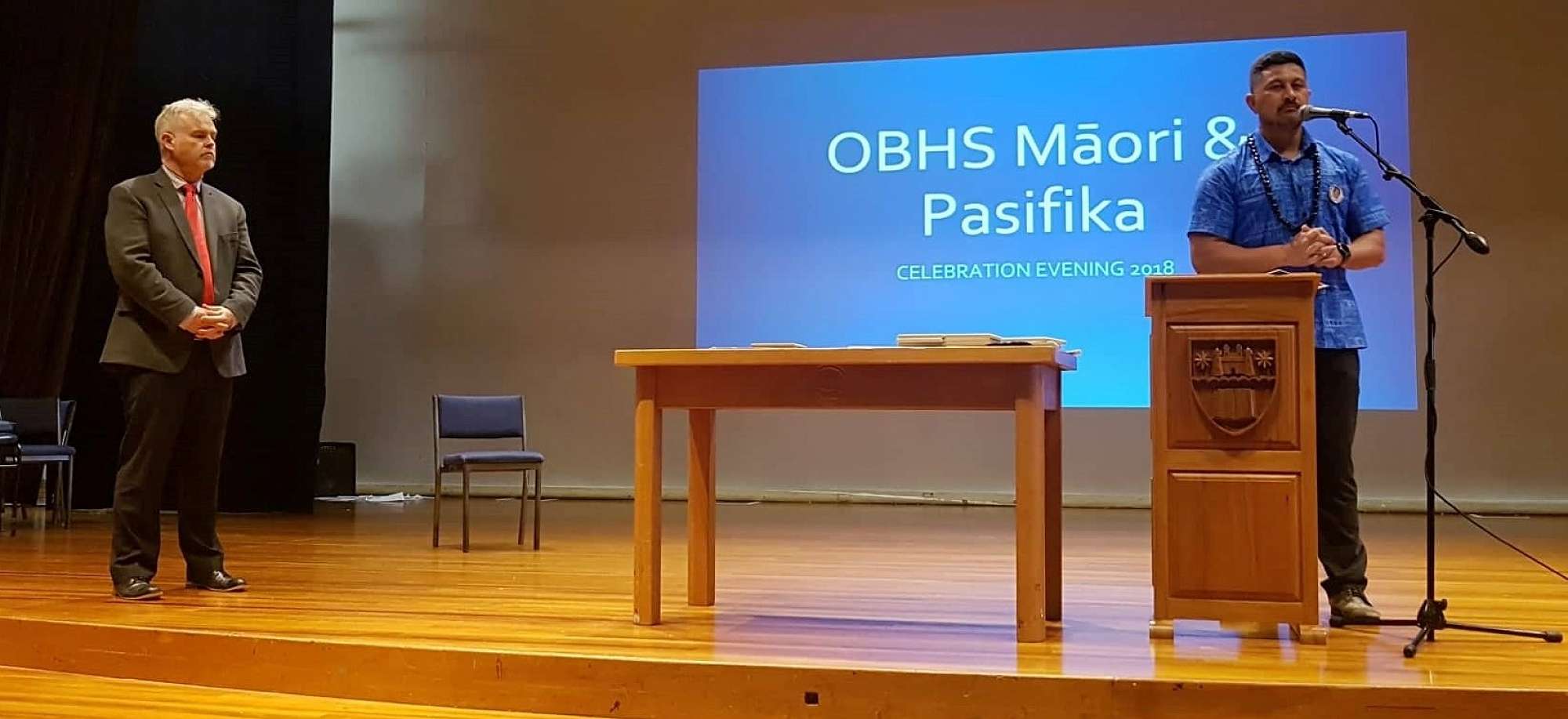 OBHS Māori &
Pasifika

CELEBRATION EVENING 2018